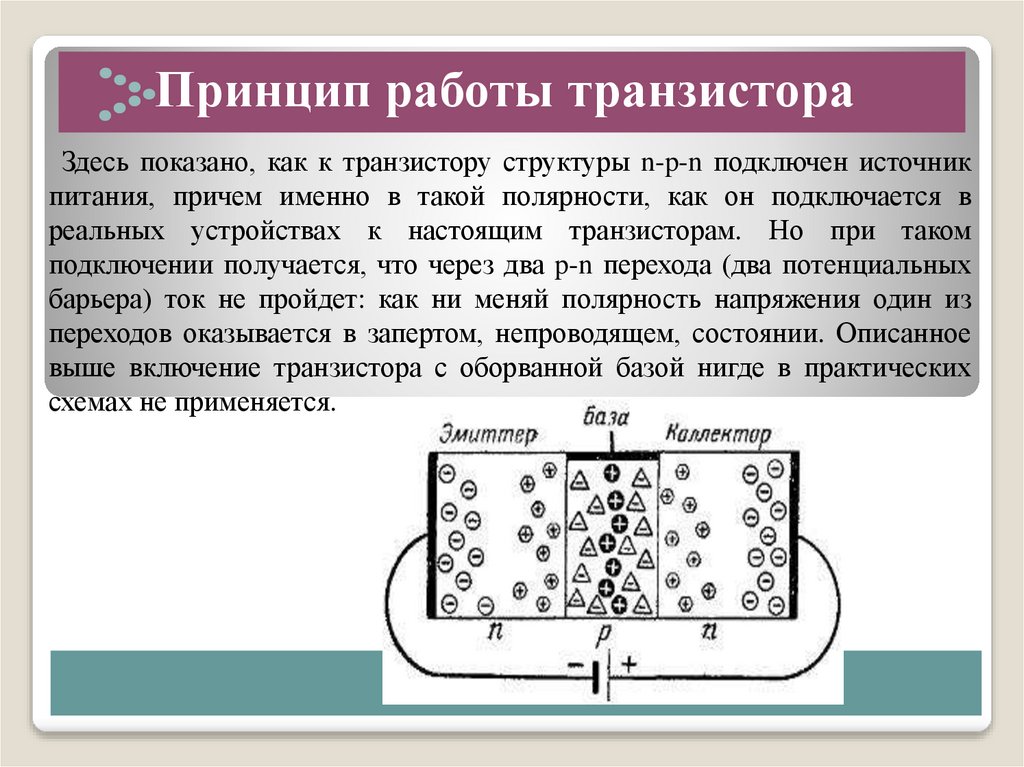 Принцип работы транзистора

Здесь показано, как к транзистору структуры n-p-n подключен источник питания, причем именно в такой полярности, как он подключается в реальных устройствах к настоящим транзисторам. Но при таком подключении получается, что через два p-n перехода (два потенциальных барьера) ток не пройдет: как ни меняй полярность напряжения один из переходов оказывается в запертом, непроводящем, состоянии. Описанное выше включение транзистора с оборванной базой нигде в практических схемах не применяется.

Эмиттер
база
Коллектор
n
p
n
−
+